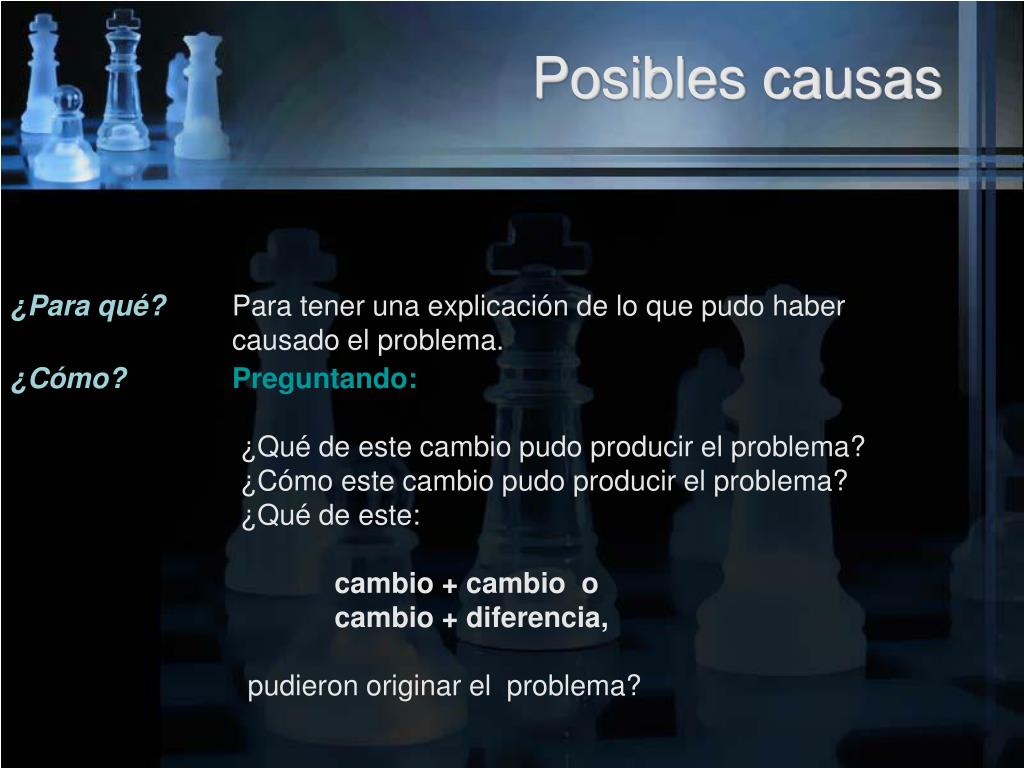 Posibles causas

¿Para qué? Para tener una explicación de lo que pudo haber causado el problema.

¿Cómo? Preguntando:

¿Qué de este cambio pudo producir el problema?
¿Cómo este cambio pudo producir el problema?
¿Qué de este:

cambio + cambio o
cambio + diferencia,

pudieron originar el problema?